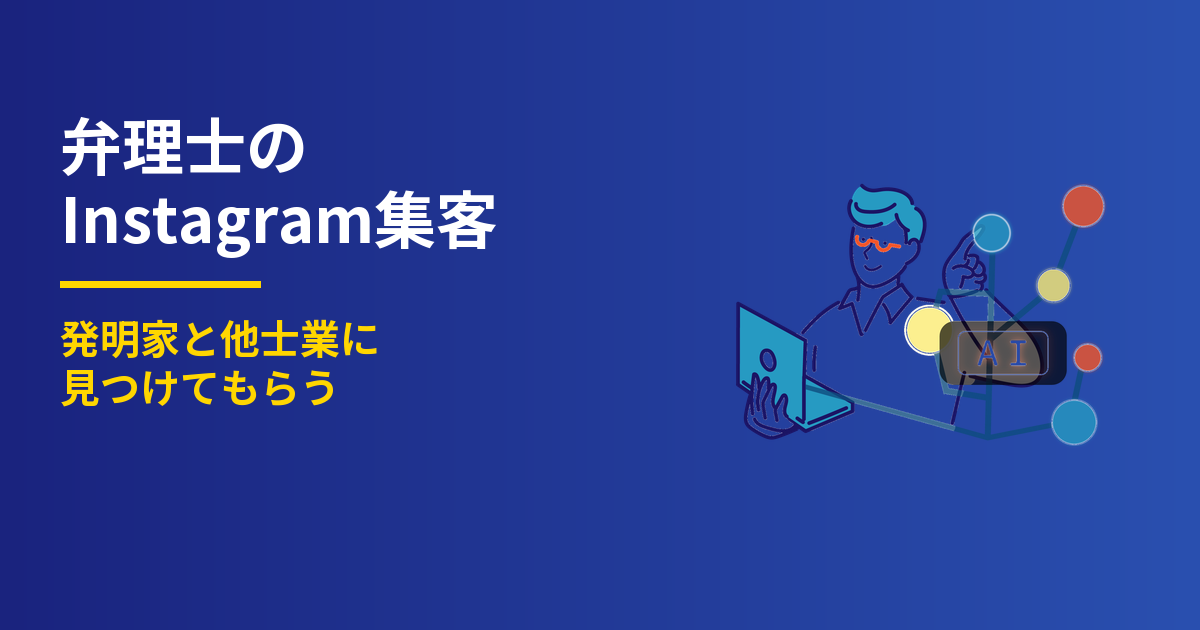 弁理士の
Instagram集客

発明家と他士業に
見つけてもらう

AI